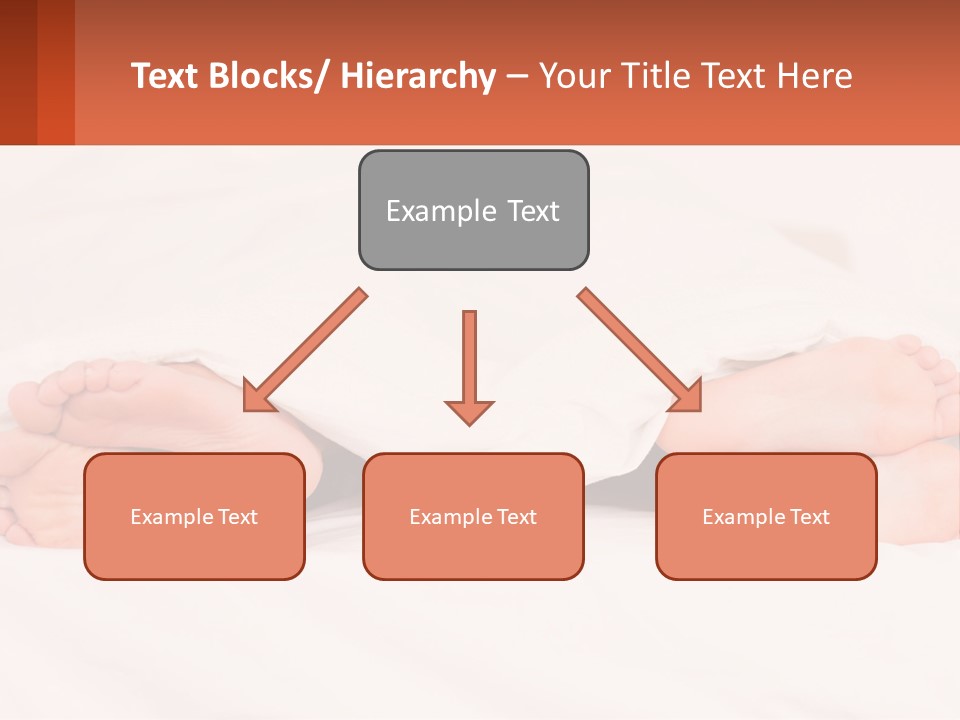 Text Blocks/ Hierarchy – Your Title Text Here

Example Text

Example Text

Example Text

Example Text